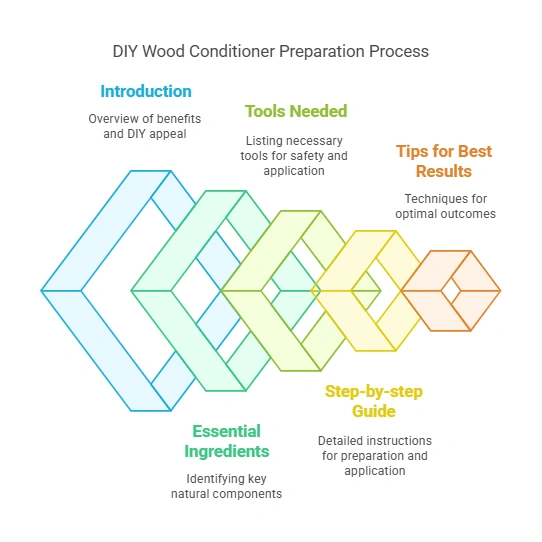 DIY Wood Conditioner Preparation Process

Introduction

Overview of benefits and DIY appeal

Tools Needed

Listing necessary tools for safety and application

Tips for Best Results

Techniques for optimal outcomes

Essential Ingredients

Identifying key natural components

Step-by-step Guide

Detailed instructions for preparation and application